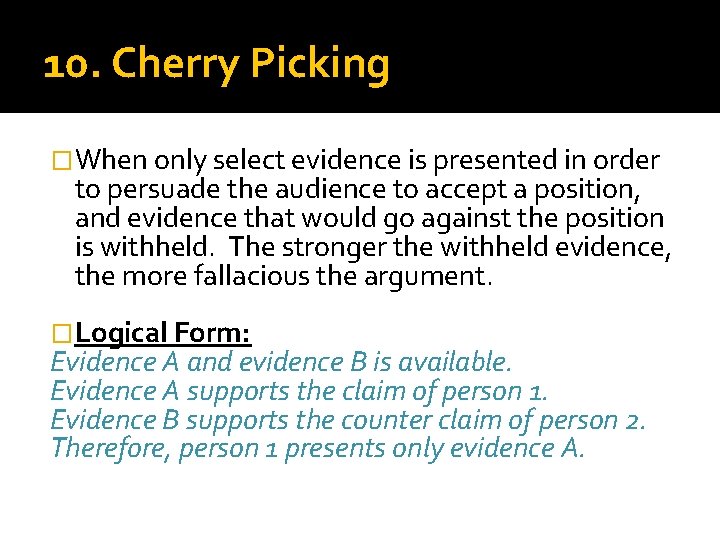 10. Cherry Picking

When only select evidence is presented in order to persuade the audience to accept a position, and evidence that would go against the position is withheld. The stronger the withheld evidence, the more fallacious the argument.

Logical Form:
Evidence A and evidence B is available.
Evidence A supports the claim of person 1.
Evidence B supports the counter claim of person 2.
Therefore, person 1 presents only evidence A.